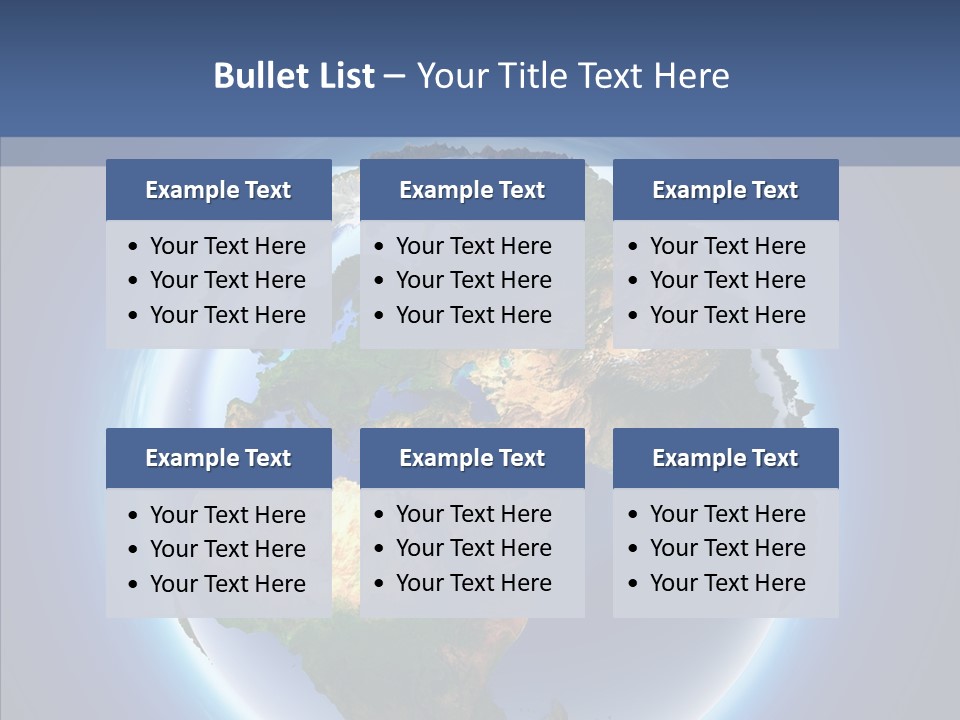 Bullet List – Your Title Text Here

Example Text
• Your Text Here
• Your Text Here
• Your Text Here

Example Text
• Your Text Here
• Your Text Here
• Your Text Here

Example Text
• Your Text Here
• Your Text Here
• Your Text Here

Example Text
• Your Text Here
• Your Text Here
• Your Text Here

Example Text
• Your Text Here
• Your Text Here
• Your Text Here

Example Text
• Your Text Here
• Your Text Here
• Your Text Here